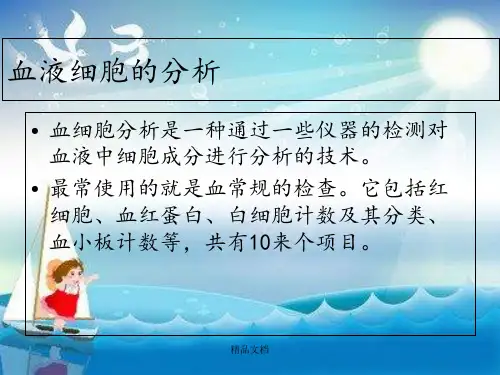 血液细胞的分析

• 血细胞分析是一种通过一些仪器的检测对血液中细胞成分进行分析的技术。

• 最常使用的就是血常规的检查。它包括红细胞、血红蛋白、白细胞计数及其分类、血小板计数等，共有10来个项目。

精品文档